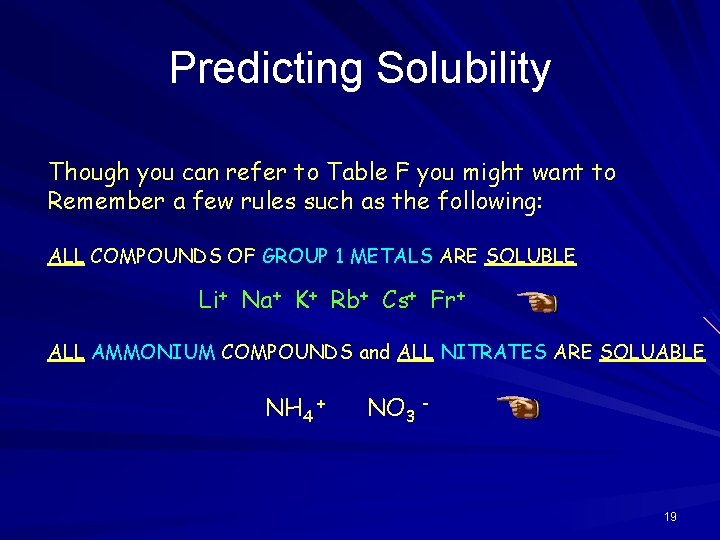 Predicting Solubility

Though you can refer to Table F you might want to Remember a few rules such as the following:

ALL COMPOUNDS OF GROUP 1 METALS ARE SOLUBLE

$Li^+$ $Na^+$ $K^+$ $Rb^+$ $Cs^+$ $Fr^+$

ALL AMMONIUM COMPOUNDS and ALL NITRATES ARE SOLUABLE

$NH_4^+$ $NO_3^-$

19